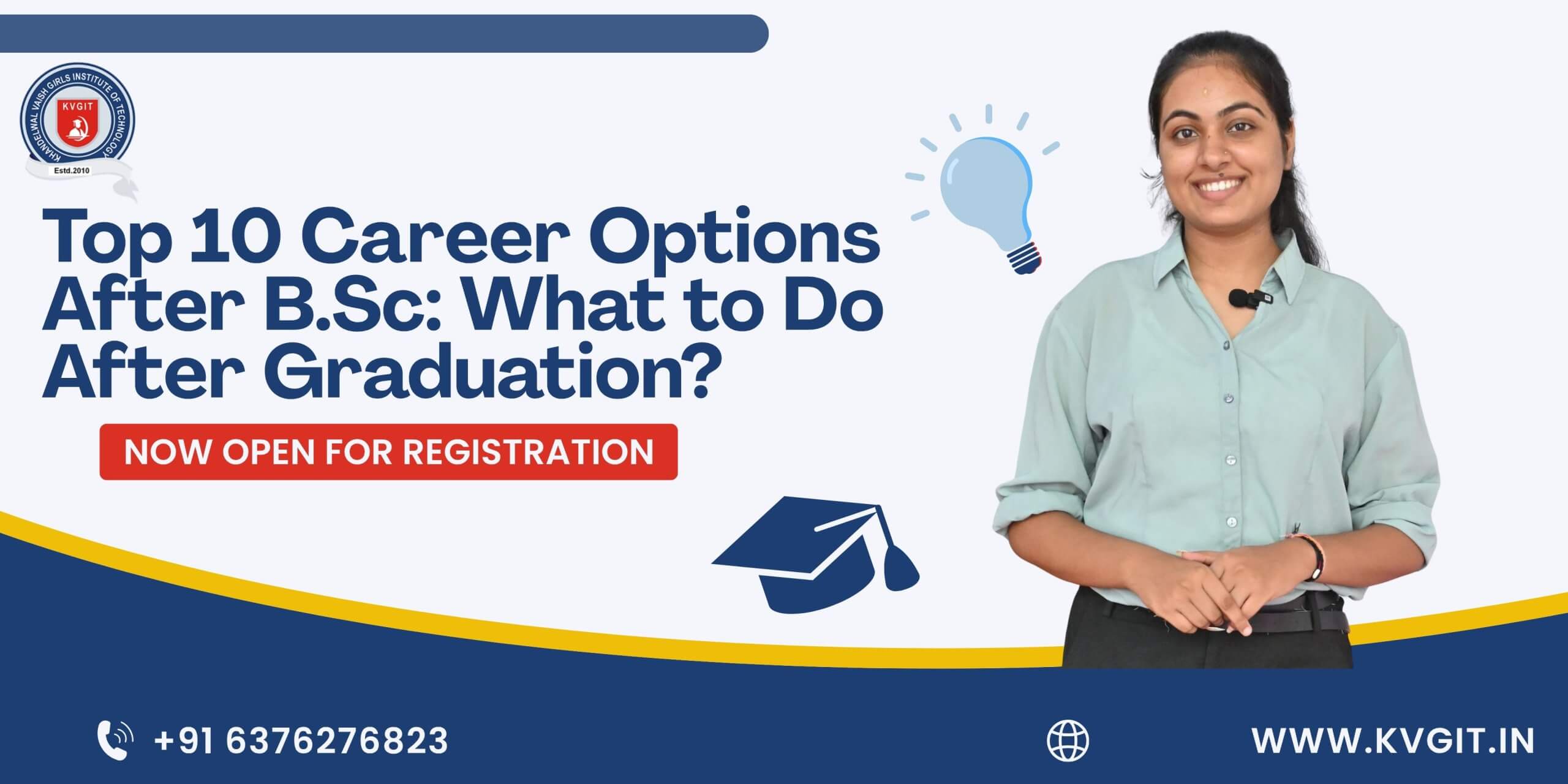 KHANDELWAL VAISH GIRLS INSTITUTE OF TECHNOLOGY
KVGIT
Estd.2010

Top 10 Career Options After B.Sc: What to Do After Graduation?

NOW OPEN FOR REGISTRATION

+91 6376276823

WWW.KVGIT.IN